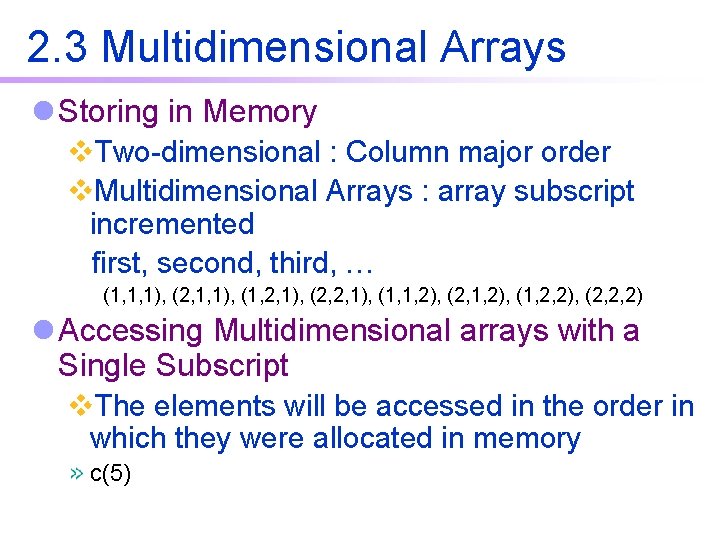 2.3 Multidimensional Arrays

Storing in Memory

Two-dimensional : Column major order

Multidimensional Arrays : array subscript incremented

first, second, third, …

(1,1,1), (2,1,1), (1,2,1), (2,2,1), (1,1,2), (2,1,2), (1,2,2), (2,2,2)

Accessing Multidimensional arrays with a Single Subscript

The elements will be accessed in the order in which they were allocated in memory

» c(5)